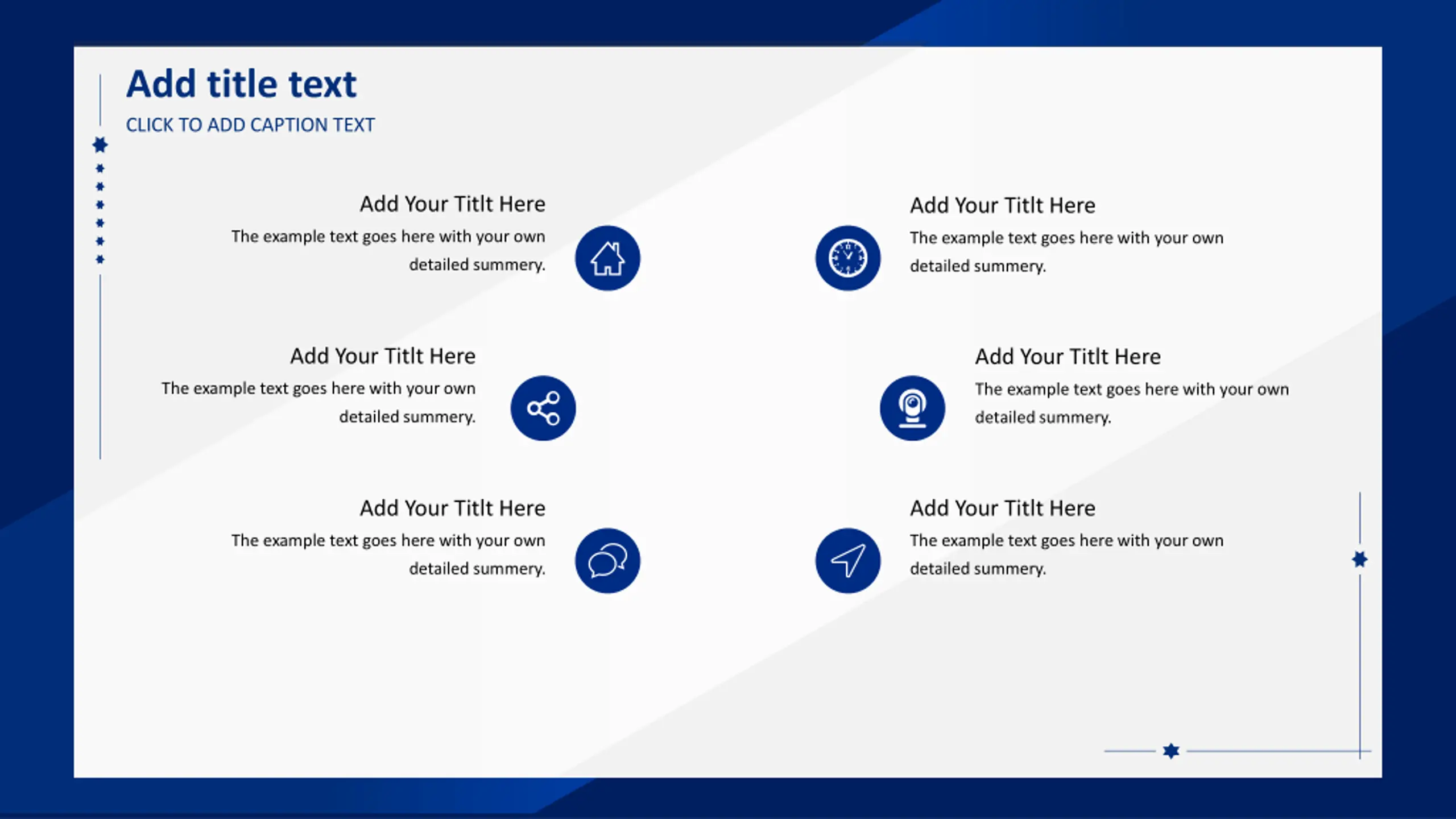 Add title text

CLICK TO ADD CAPTION TEXT

Add Your Titlt Here
The example text goes here with your own detailed summery.

Add Your Titlt Here
The example text goes here with your own detailed summery.

Add Your Titlt Here
The example text goes here with your own detailed summery.

Add Your Titlt Here
The example text goes here with your own detailed summery.

Add Your Titlt Here
The example text goes here with your own detailed summery.

Add Your Titlt Here
The example text goes here with your own detailed summery.